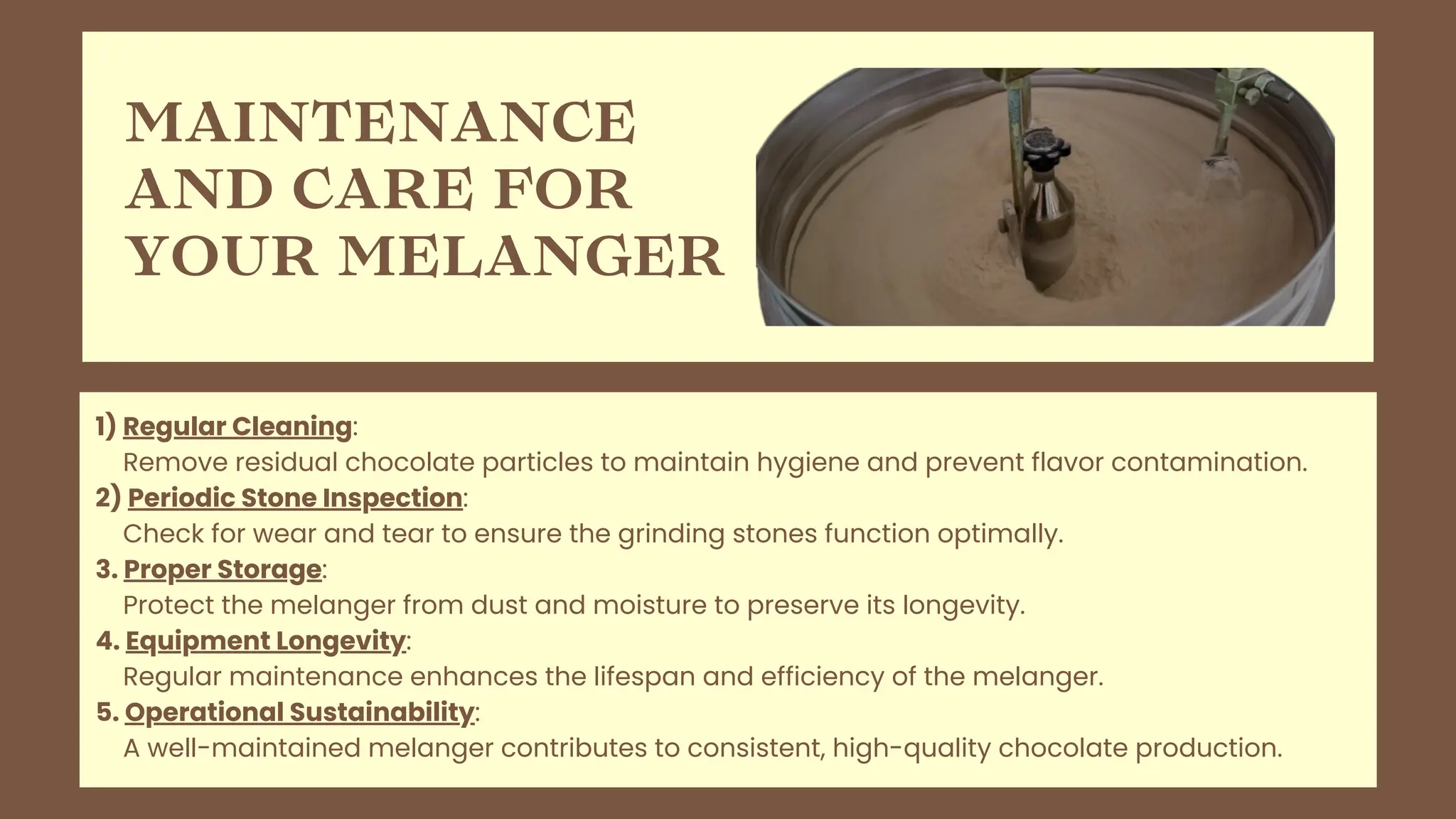 MAINTENANCE AND CARE FOR YOUR MELANGER

1) Regular Cleaning:
Remove residual chocolate particles to maintain hygiene and prevent flavor contamination.
2) Periodic Stone Inspection:
Check for wear and tear to ensure the grinding stones function optimally.
3. Proper Storage:
Protect the melanger from dust and moisture to preserve its longevity.
4. Equipment Longevity:
Regular maintenance enhances the lifespan and efficiency of the melanger.
5. Operational Sustainability:
A well-maintained melanger contributes to consistent, high-quality chocolate production.